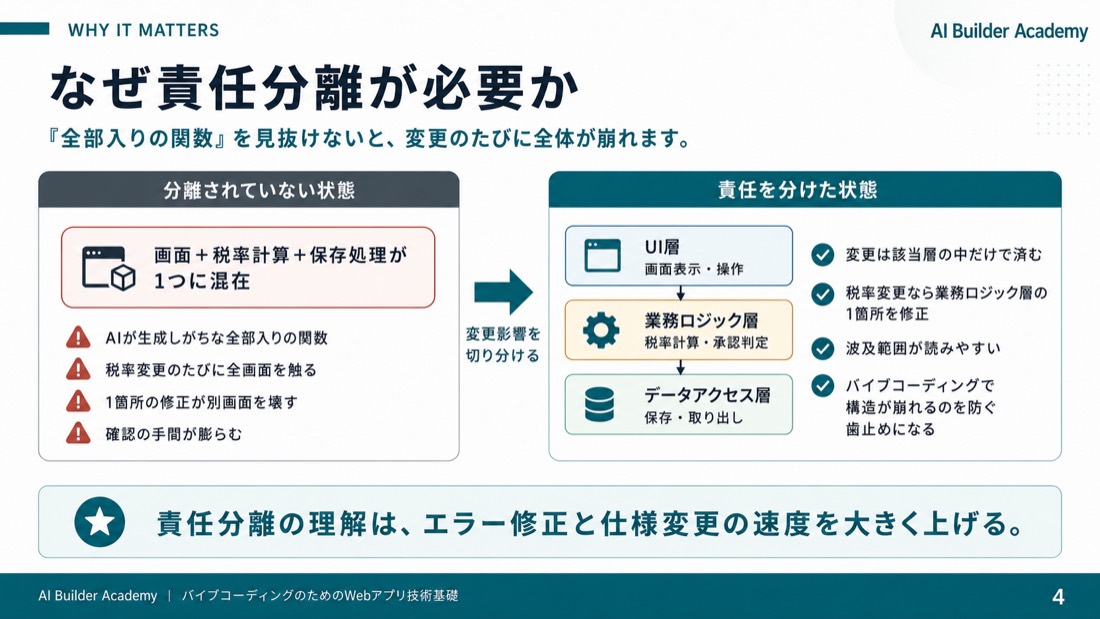 WHY IT MATTERS

AI Builder Academy

なぜ責任分離が必要か

『全部入りの関数』を見抜けないと、変更のたびに全体が崩れます。

分離されていない状態

画面＋税率計算＋保存処理が1つに混在

AIが生成しがちな全部入りの関数

税率変更のたびに全画面を触る

1箇所の修正が別画面を壊す

確認の手間が膨らむ

変更影響を切り分ける

責任を分けた状態

UI層
画面表示・操作

業務ロジック層
税率計算・承認判定

データアクセス層
保存・取り出し

変更は該当層の中だけで済む

税率変更なら業務ロジック層の1箇所を修正

波及範囲が読みやすい

バイブコーディングで構造が崩れるのを防ぐ歯止めになる

責任分離の理解は、エラー修正と仕様変更の速度を大きく上げる。

AI Builder Academy | バイブコーディングのためのWebアプリ技術基礎

4